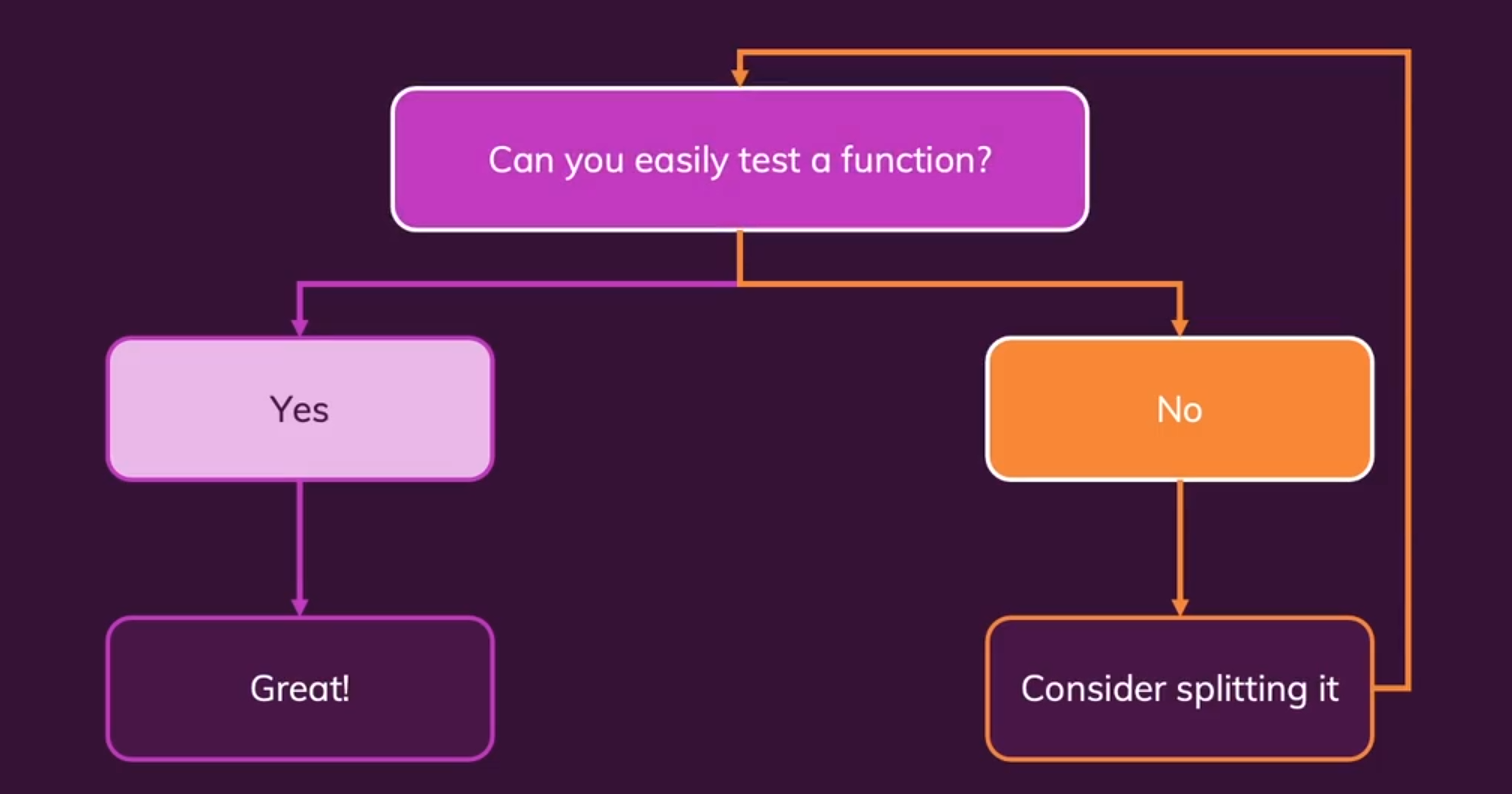 Can you easily test a function?

Yes

No

Great!

Consider splitting it